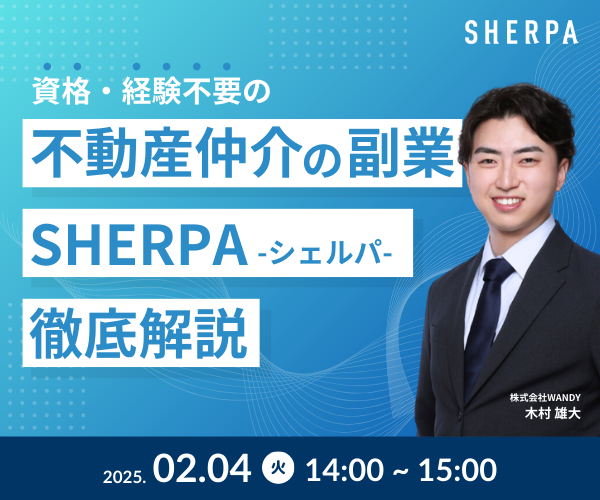 SHERPA

資格・経験不要の

不動産仲介の副業

SHERPA -シェルパ-

徹底解説

株式会社WANDY
木村 雄大

2025. 02.04 火 14:00 ~ 15:00